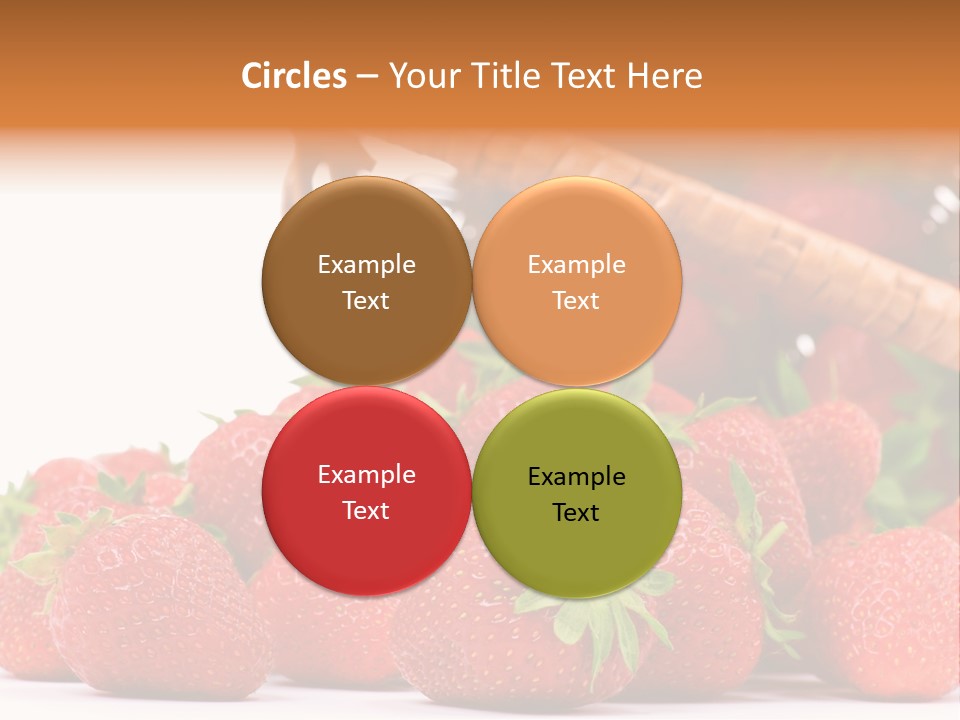 Circles – Your Title Text Here

Example Text

Example Text

Example Text

Example Text